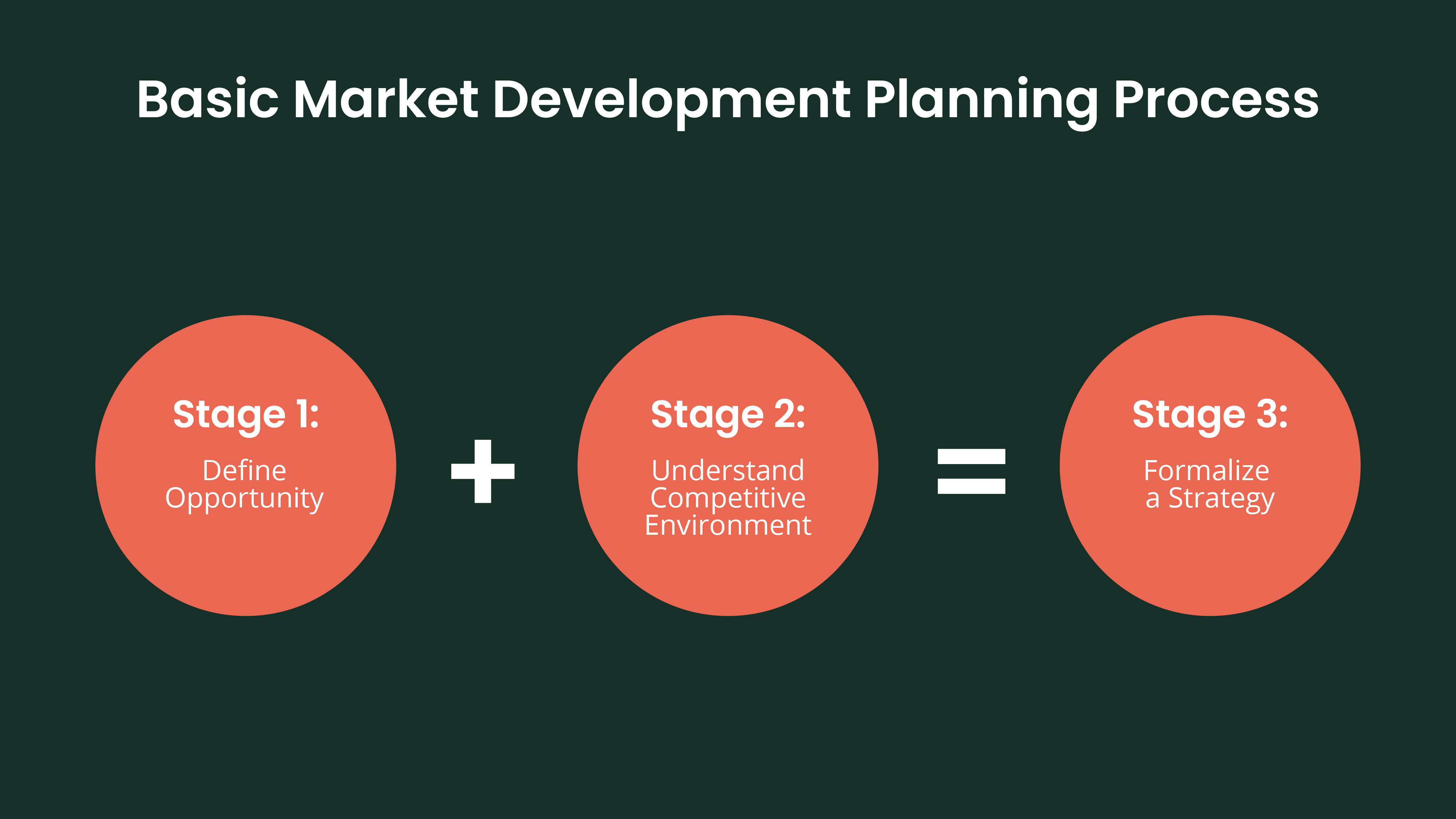 Basic Market Development Planning Process

Stage 1:
Define Opportunity

+

Stage 2:
Understand Competitive Environment

=

Stage 3:
Formalize a Strategy